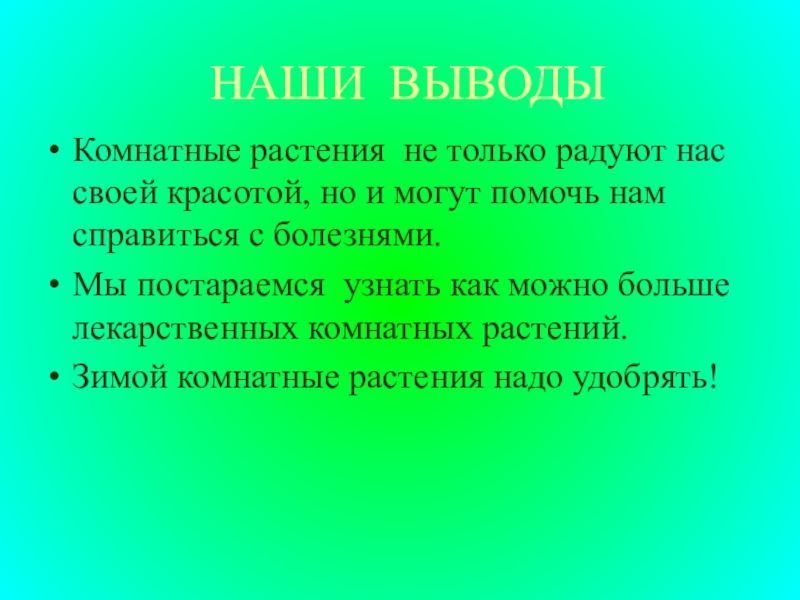 НАШИ ВЫВОДЫ

• Комнатные растения не только радуют нас своей красотой, но и могут помочь нам справиться с болезнями.
• Мы постараемся узнать как можно больше лекарственных комнатных растений.
• Зимой комнатные растения надо удобрять!